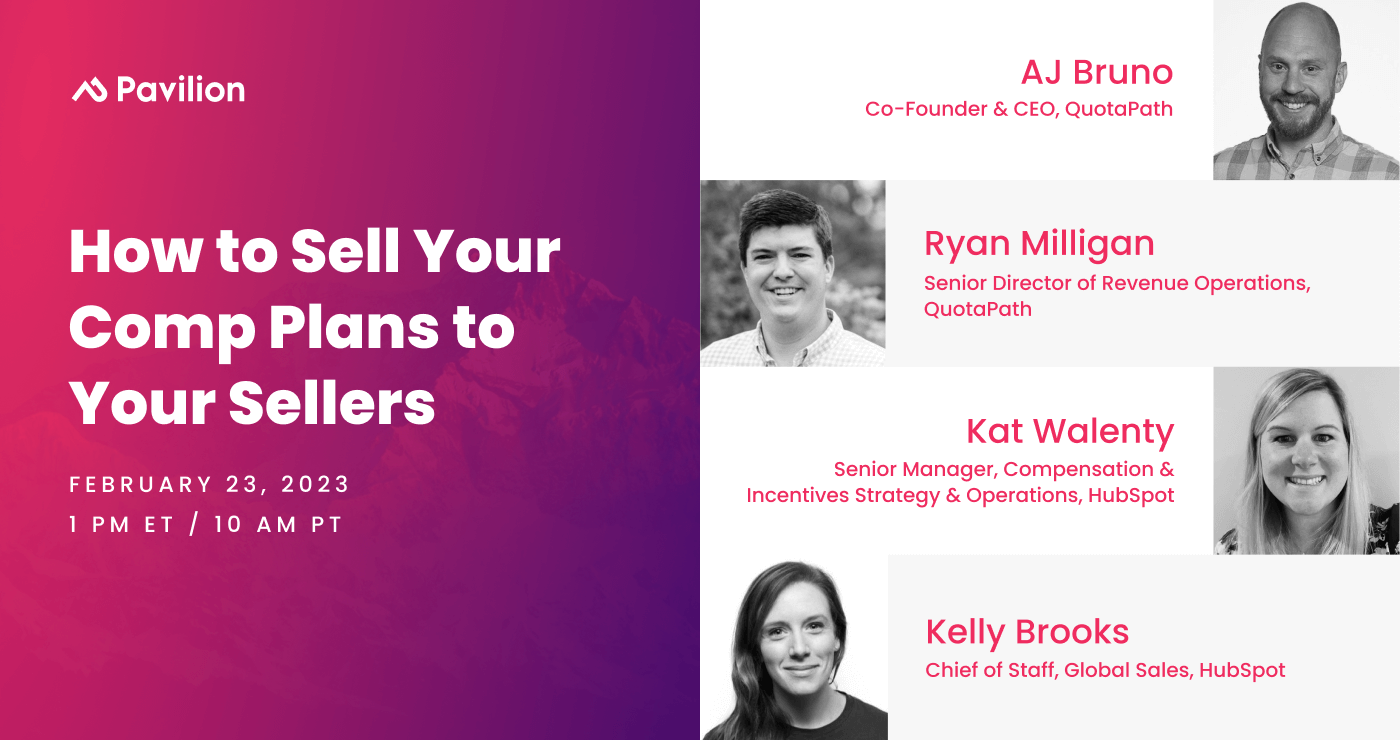 Pavilion

How to Sell Your Comp Plans to Your Sellers

FEBRUARY 23, 2023
1 PM ET / 10 AM PT

AJ Bruno
Co-Founder & CEO, QuotaPath

Ryan Milligan
Senior Director of Revenue Operations, QuotaPath

Kat Walenty
Senior Manager, Compensation & Incentives Strategy & Operations, HubSpot

Kelly Brooks
Chief of Staff, Global Sales, HubSpot